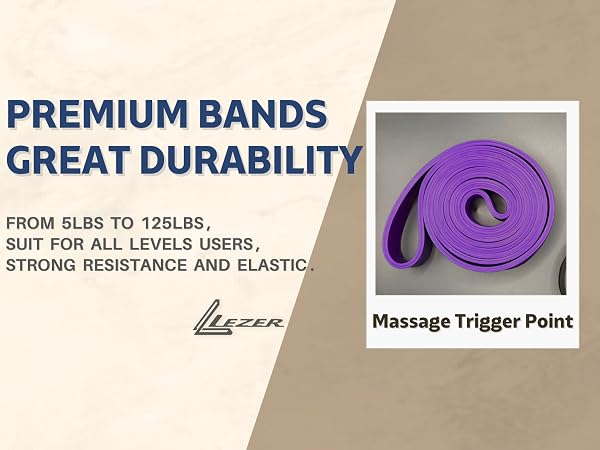 PREMIUM BANDS
GREAT DURABILITY

FROM 5LBS TO 125LBS,
SUIT FOR ALL LEVELS USERS,
STRONG RESISTANCE AND ELASTIC.

LEZER

Massage Trigger Point